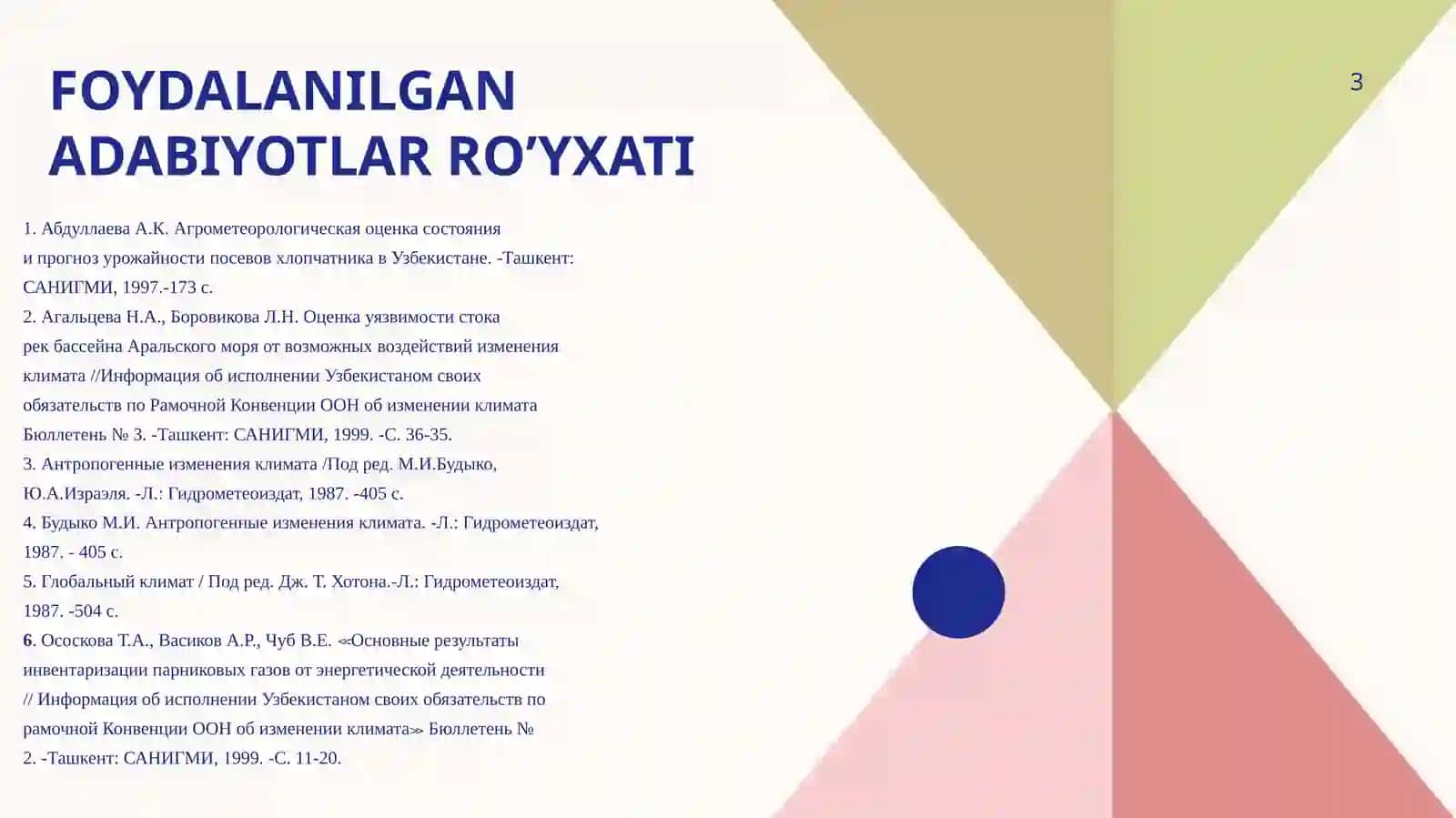 FOYDALANILGAN ADABIYOTLAR RO'YXATI

3

1. Абдуллаева А.К. Агрометеорологическая оценка состояния и прогноз урожайности посевов хлопчатника в Узбекистане. -Ташкент: САНИГМИ, 1997.-173 с.
2. Агальцева Н.А., Боровикова Л.Н. Оценка уязвимости стока рек бассейна Аральского моря от возможных воздействий изменения климата //Информация об исполнении Узбекистаном своих обязательств по Рамочной Конвенции ООН об изменении климата Бюллетень № 3. -Ташкент: САНИГМИ, 1999. -С. 36-35.
3. Антропогенные изменения климата /Под ред. М.И.Будыко, Ю.А.Израэля. -Л.: Гидрометеоиздат, 1987. -405 с.
4. Будыко М.И. Антропогенные изменения климата. -Л.: Гидрометеоиздат, 1987. - 405 с.
5. Глобальный климат / Под ред. Дж. Т. Хотона.-Л.: Гидрометеоиздат, 1987. -504 с.
6. Ососкова Т.А., Васиков А.Р., Чуб В.Е. «Основные результаты инвентаризации парниковых газов от энергетической деятельности // Информация об исполнении Узбекистаном своих обязательств по рамочной Конвенции ООН об изменении климата» Бюллетень № 2. -Ташкент: САНИГМИ, 1999. -С. 11-20.